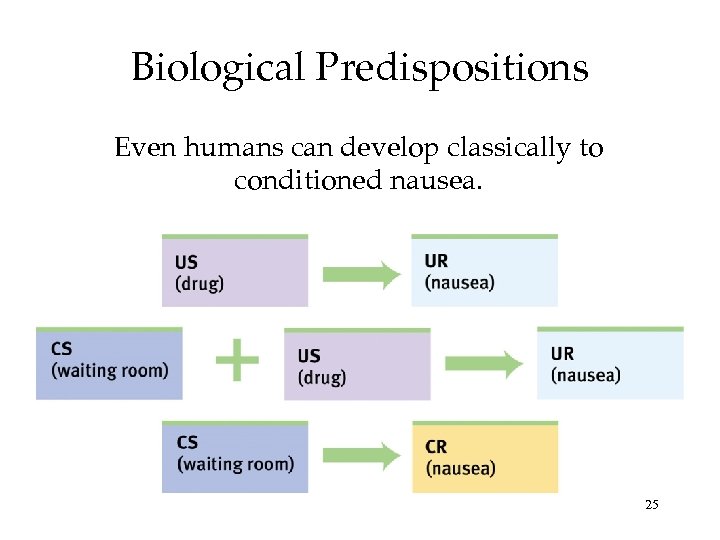 Biological Predispositions

Even humans can develop classically to conditioned nausea.

US
(drug)

UR
(nausea)

CS
(waiting room)

+

US
(drug)

UR
(nausea)

CS
(waiting room)

CR
(nausea)

25